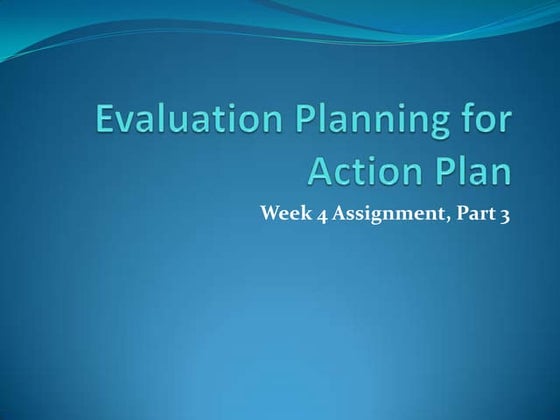 Evaluation Planning for Action Plan

Week 4 Assignment, Part 3